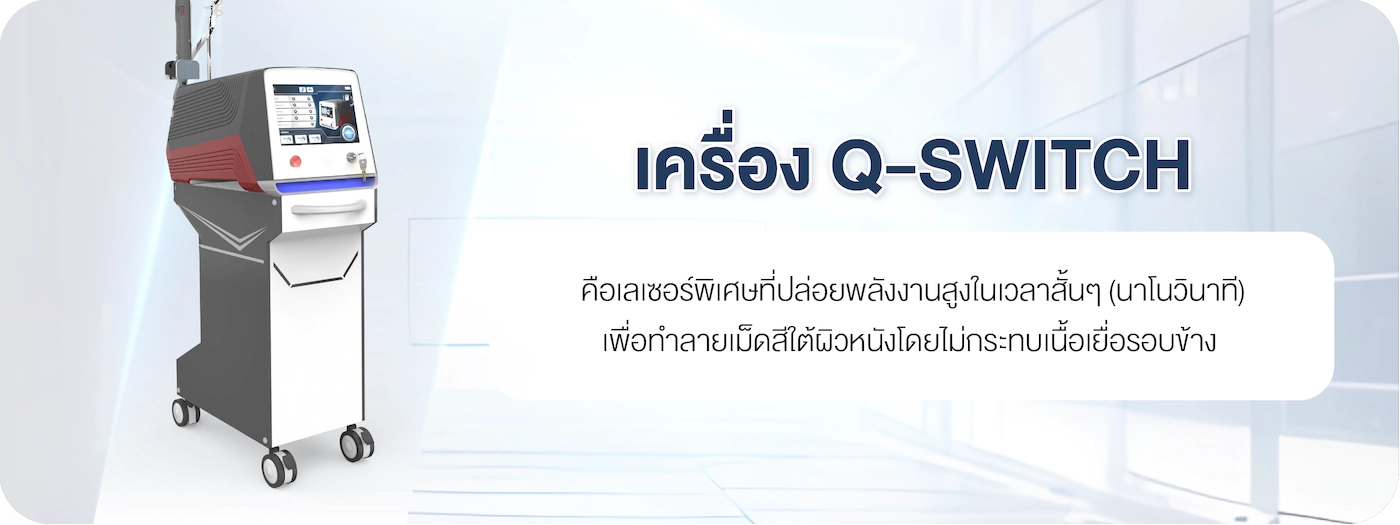 เครื่อง Q-SWITCH

คือเลเซอร์พิเศษที่ปล่อยพลังงานสูงในเวลาสั้นๆ (นาโนวินาที) เพื่อทำลายเม็ดสีใต้ผิวหนังโดยไม่กระทบเนื้อเยื่อรอบข้าง